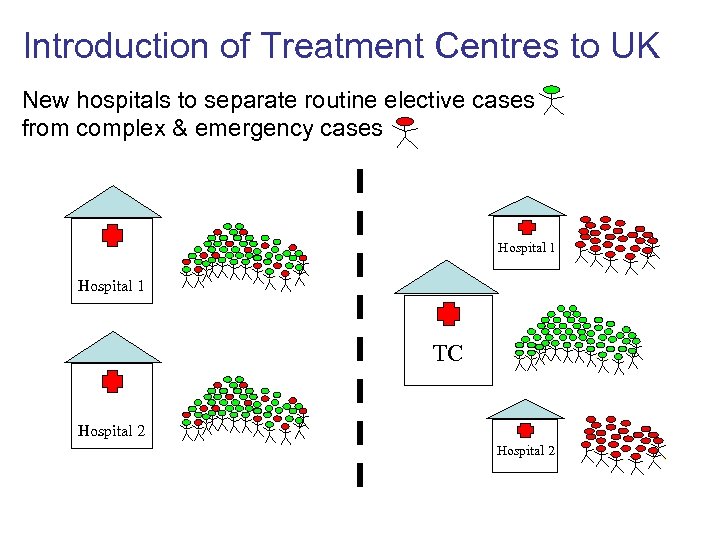 Introduction of Treatment Centres to UK

New hospitals to separate routine elective cases from complex & emergency cases

Hospital 1

Hospital 2

Hospital 1

TC

Hospital 2